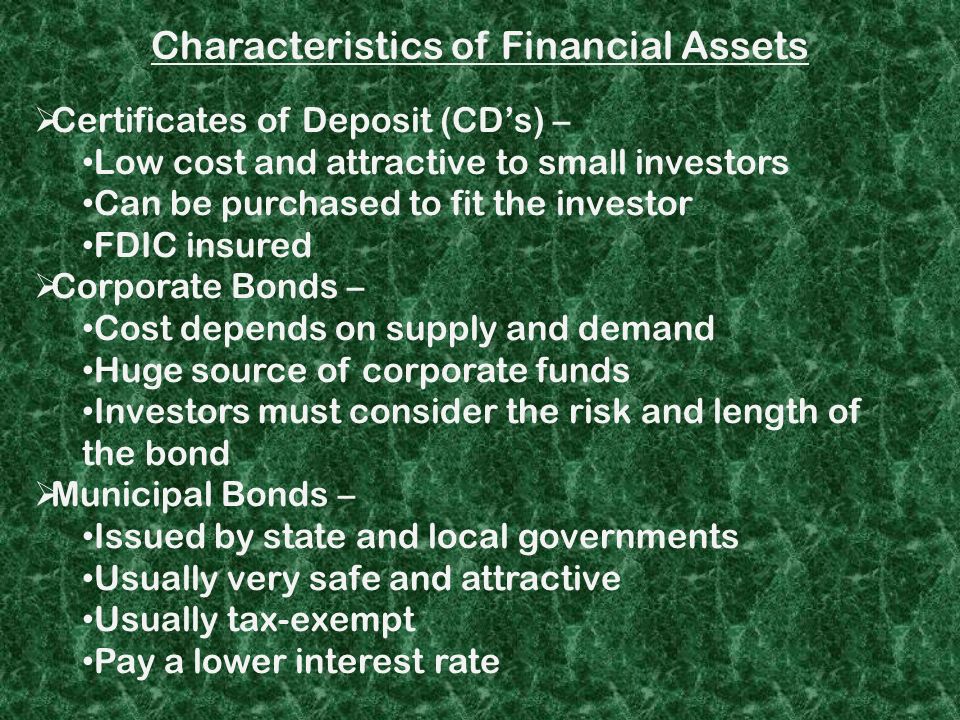 Characteristics of Financial Assets

➢Certificates of Deposit (CD's) –
•Low cost and attractive to small investors
•Can be purchased to fit the investor
•FDIC insured
➢Corporate Bonds –
•Cost depends on supply and demand
•Huge source of corporate funds
•Investors must consider the risk and length of the bond
➢Municipal Bonds –
•Issued by state and local governments
•Usually very safe and attractive
•Usually tax-exempt
•Pay a lower interest rate